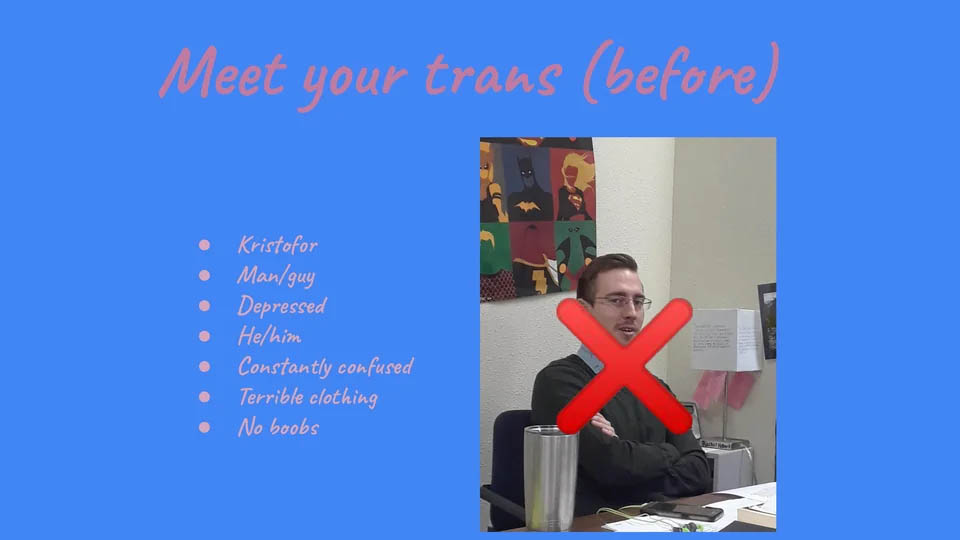 Meet your trans (before)

- Kristofor
- Man/guy
- Depressed
- He/him
- Constantly confused
- Terrible clothing
- No boobs